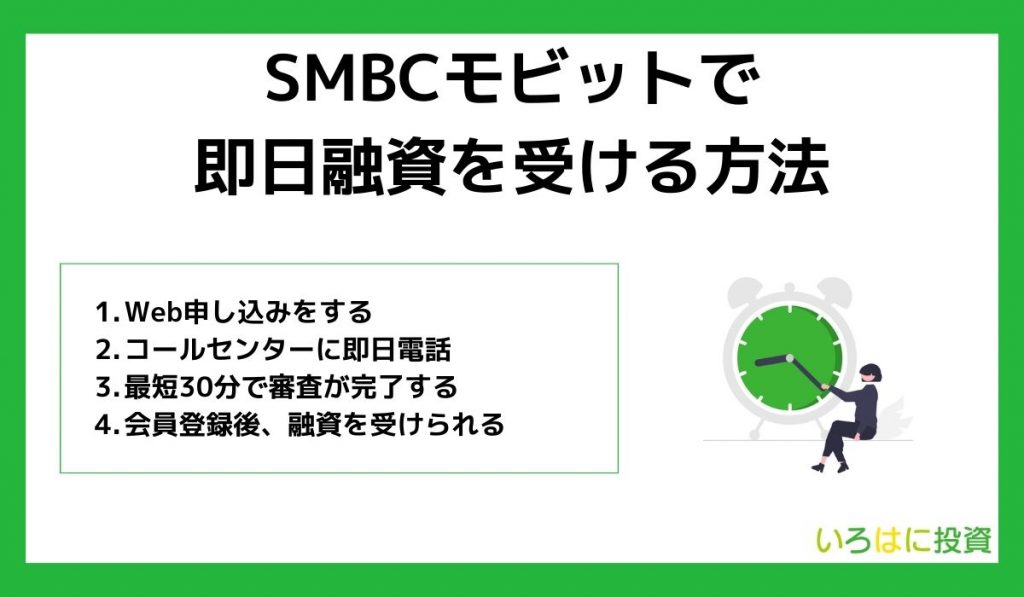 SMBCモビットで
即日融資を受ける方法

1. Web申し込みをする
2. コールセンターに即日電話
3. 最短30分で審査が完了する
4. 会員登録後、融資を受けられる

いろはに投資